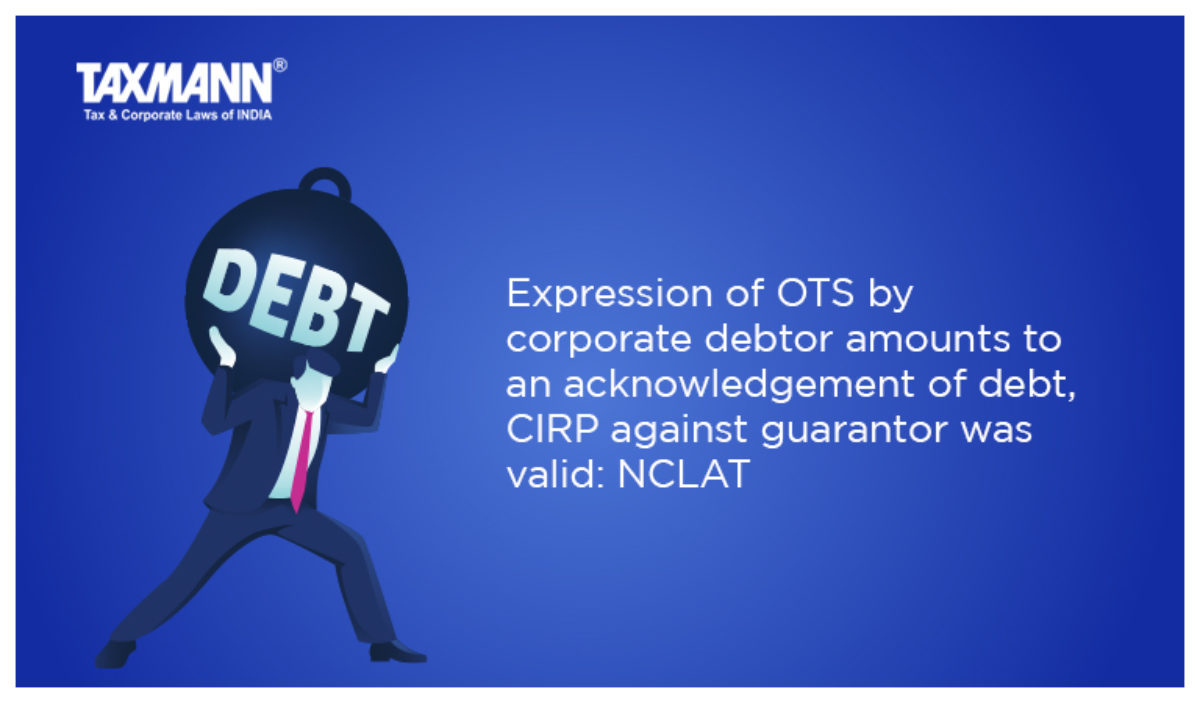 TAXMANN®
Tax & Corporate Laws of INDIA

DEBT

Expression of OTS by corporate debtor amounts to an acknowledgement of debt, CIRP against guarantor was valid: NCLAT